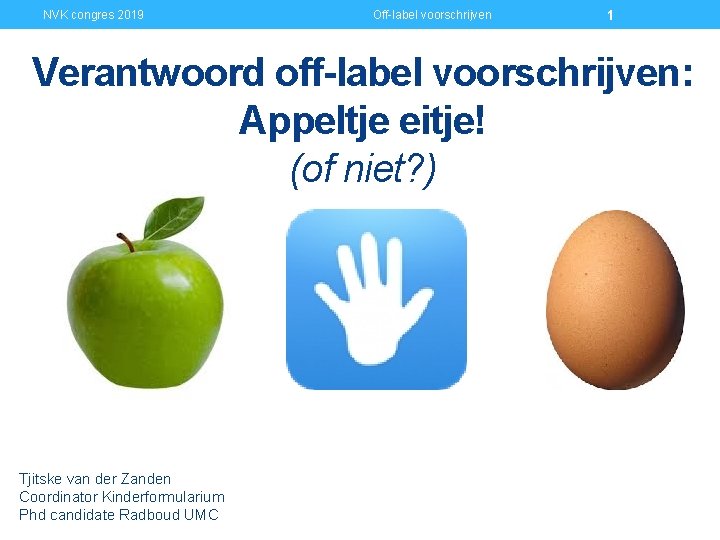 NVK congres 2019 Off-label voorschrijven 1

Verantwoord off-label voorschrijven: Appeltje eitje!
(of niet?)

Tjitske van der Zanden
Coordinator Kinderformularium
Phd candidate Radboud UMC